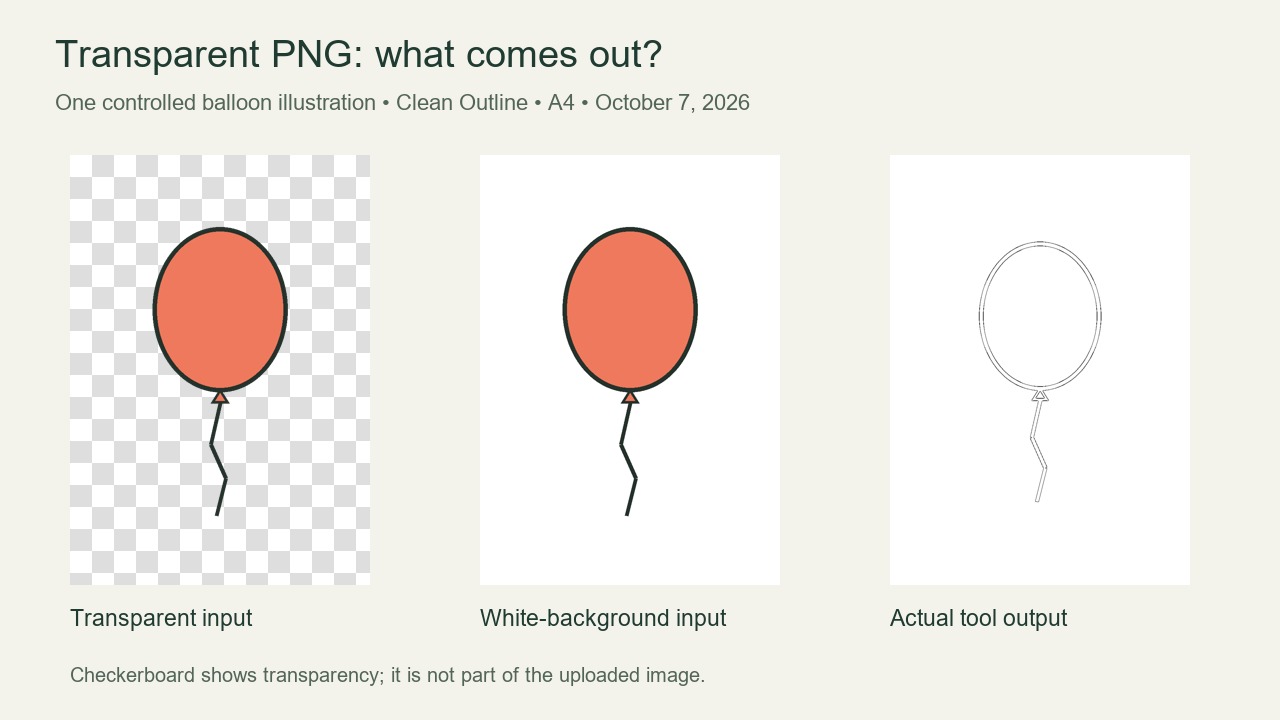 Transparent PNG: what comes out?

One controlled balloon illustration • Clean Outline • A4 • October 7, 2026

Transparent input

White-background input

Actual tool output

Checkerboard shows transparency; it is not part of the uploaded image.